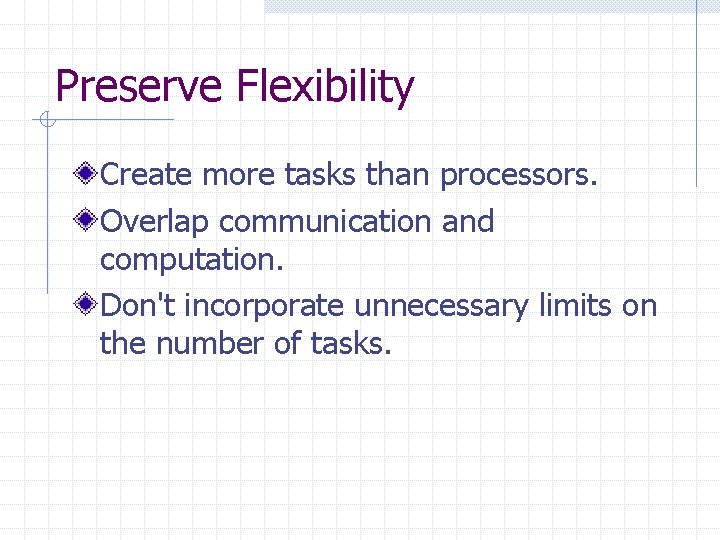 Preserve Flexibility

Create more tasks than processors.

Overlap communication and computation.

Don't incorporate unnecessary limits on the number of tasks.